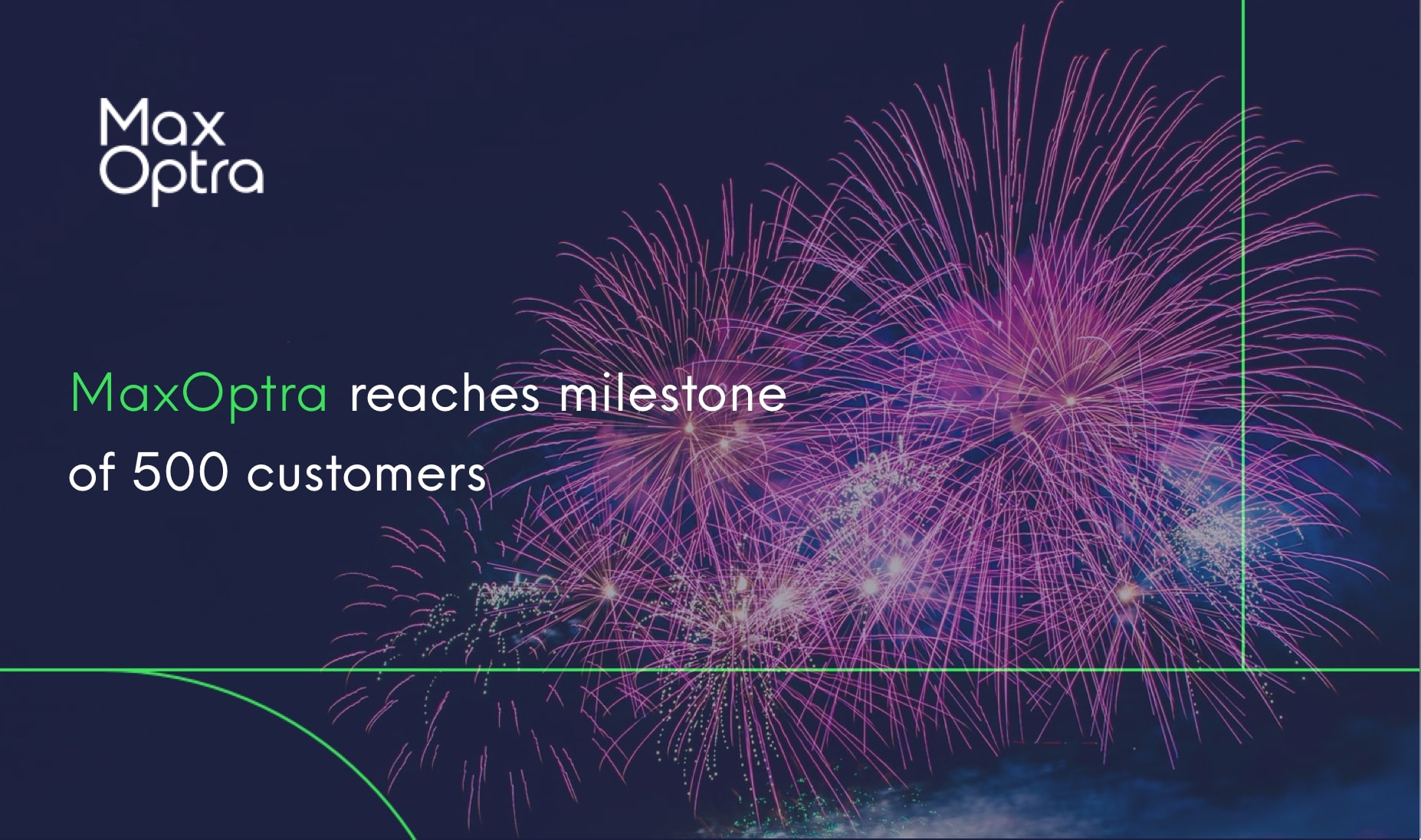 Max
Optra

MaxOptra reaches milestone of 500 customers